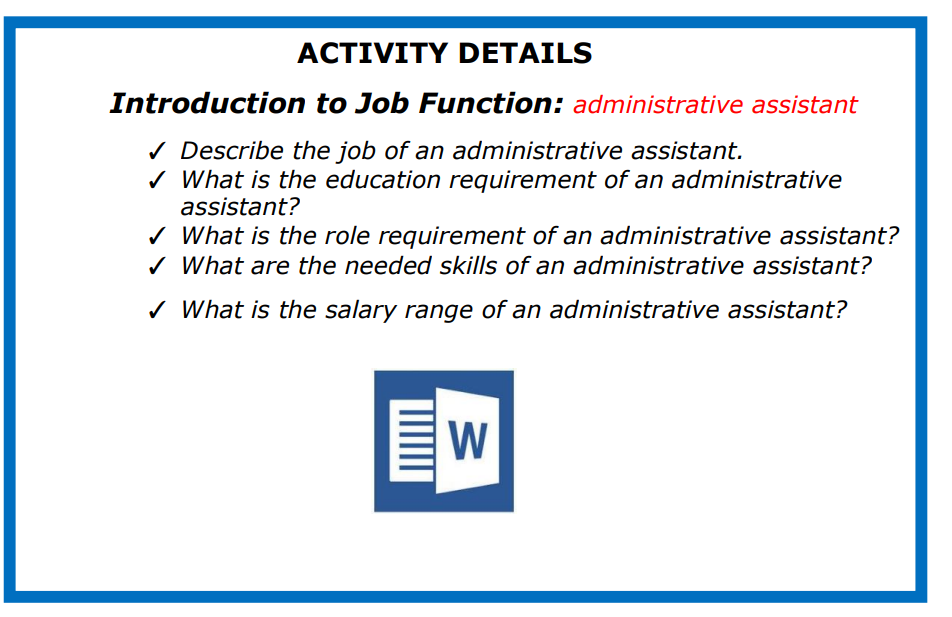 ACTIVITY DETAILS

Introduction to Job Function: administrative assistant

✓ Describe the job of an administrative assistant.
✓ What is the education requirement of an administrative assistant?
✓ What is the role requirement of an administrative assistant?
✓ What are the needed skills of an administrative assistant?
✓ What is the salary range of an administrative assistant?

W